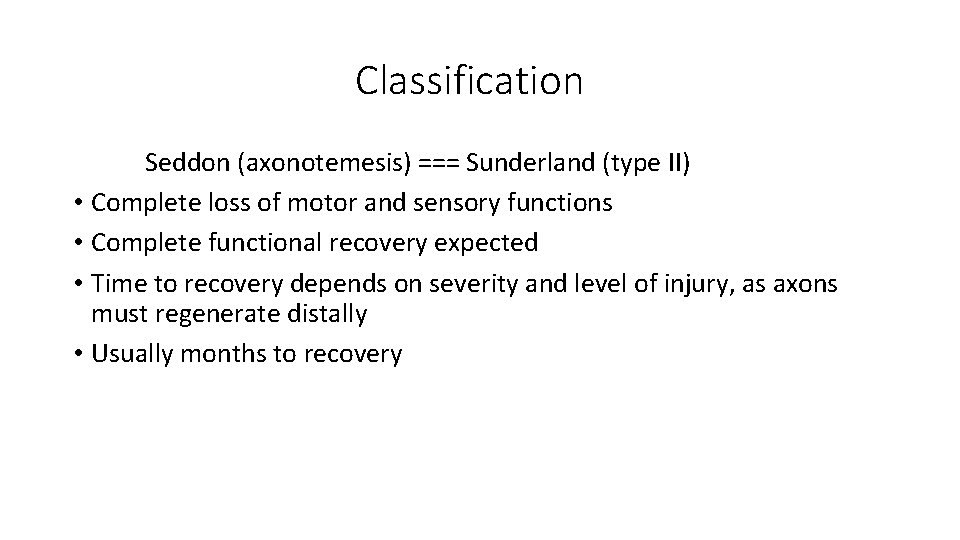 Classification

Seddon (axonotemesis) === Sunderland (type II)

• Complete loss of motor and sensory functions
• Complete functional recovery expected
• Time to recovery depends on severity and level of injury, as axons must regenerate distally
• Usually months to recovery